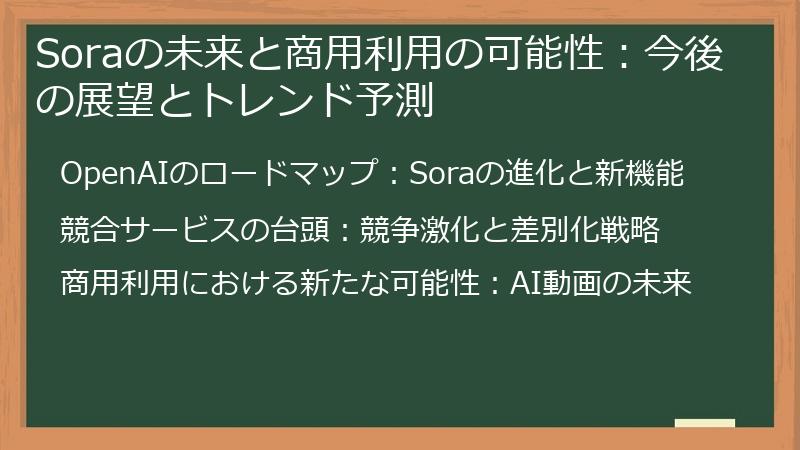 Soraの未来と商用利用の可能性：今後の展望とトレンド予測

OpenAIのロードマップ：Soraの進化と新機能

競合サービスの台頭：競争激化と差別化戦略

商用利用における新たな可能性：AI動画の未来